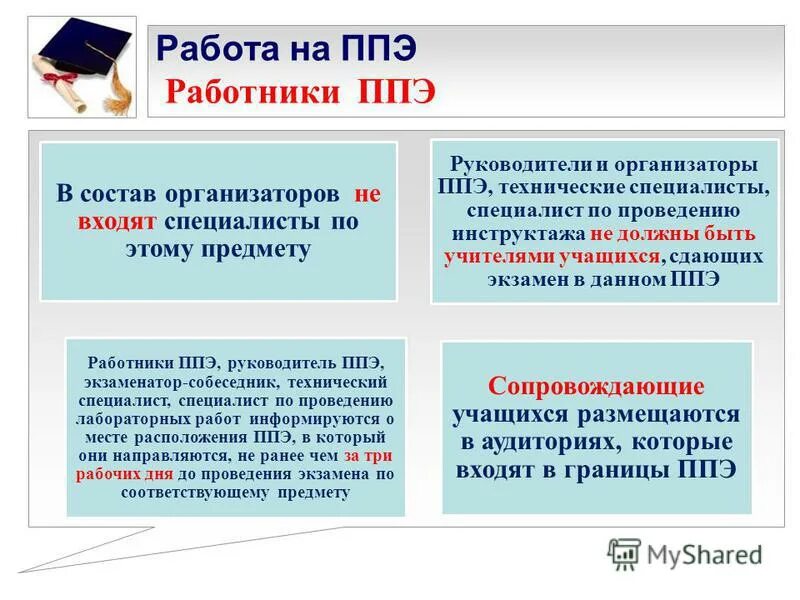 Работа на ППЭ

Работники ППЭ

В состав организаторов не входят специалисты по этому предмету

Руководители и организаторы ППЭ, технические специалисты, специалист по проведению инструктажа не должны быть учителями учащихся, сдающих экзамен в данном ППЭ

Работники ППЭ, руководитель ППЭ, экзаменатор-собеседник, технический специалист, специалист по проведению лабораторных работ информируются о месте расположения ППЭ, в который они направляются, не ранее чем за три рабочих дня до проведения экзамена по соответствующему предмету

Сопровождающие учащихся размещаются в аудиториях, которые входят в границы ППЭ

MyShared